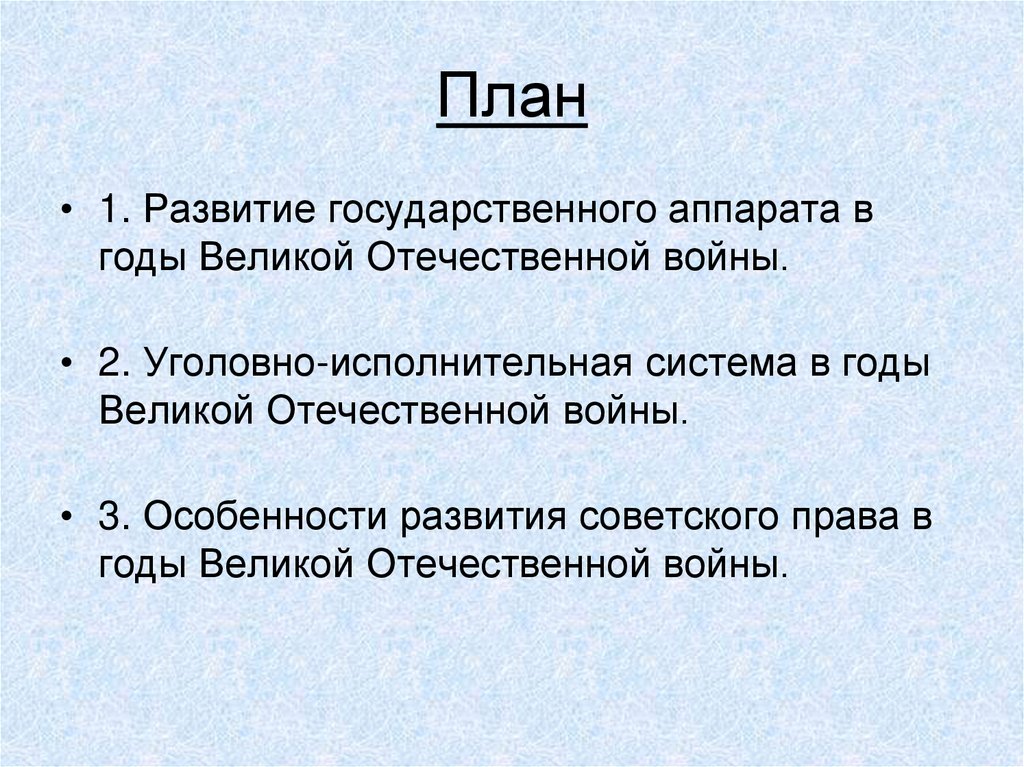 План

• 1. Развитие государственного аппарата в годы Великой Отечественной войны.

• 2. Уголовно-исполнительная система в годы Великой Отечественной войны.

• 3. Особенности развития советского права в годы Великой Отечественной войны.